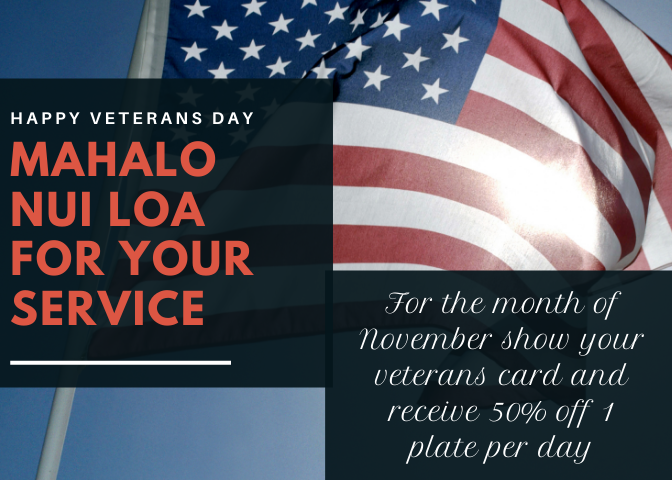 HAPPY VETERANS DAY

MAHALO NUI LOA FOR YOUR SERVICE

For the month of November show your veterans card and receive 50% off 1 plate per day